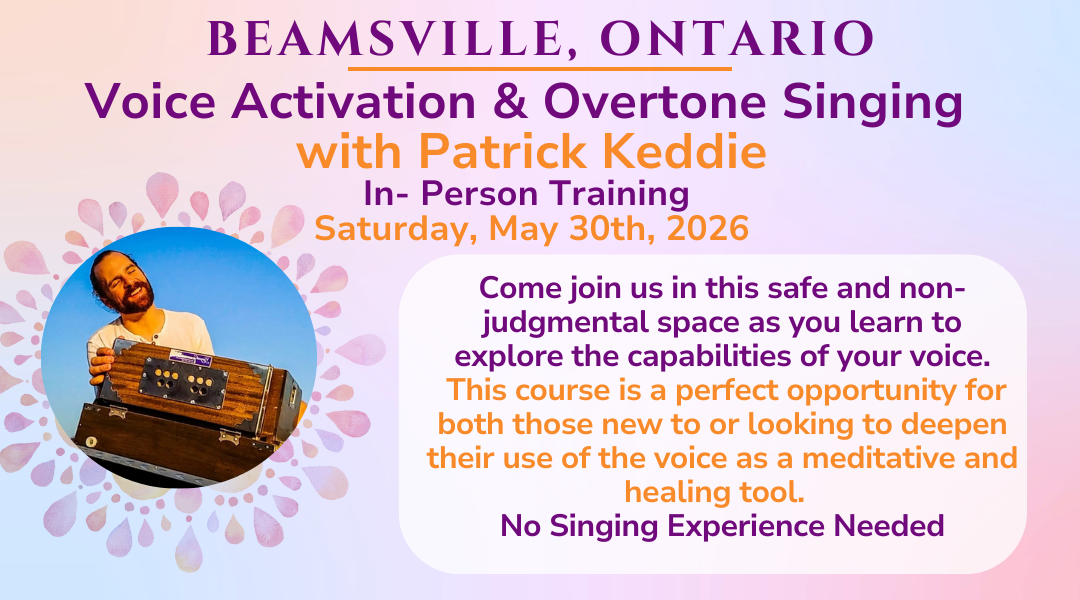 BEAMSVILLE, ONTARIO

Voice Activation & Overtone Singing
with Patrick Keddie
In- Person Training
Saturday, May 30th, 2026

Come join us in this safe and non-judgmental space as you learn to explore the capabilities of your voice.
This course is a perfect opportunity for both those new to or looking to deepen their use of the voice as a meditative and healing tool.
No Singing Experience Needed